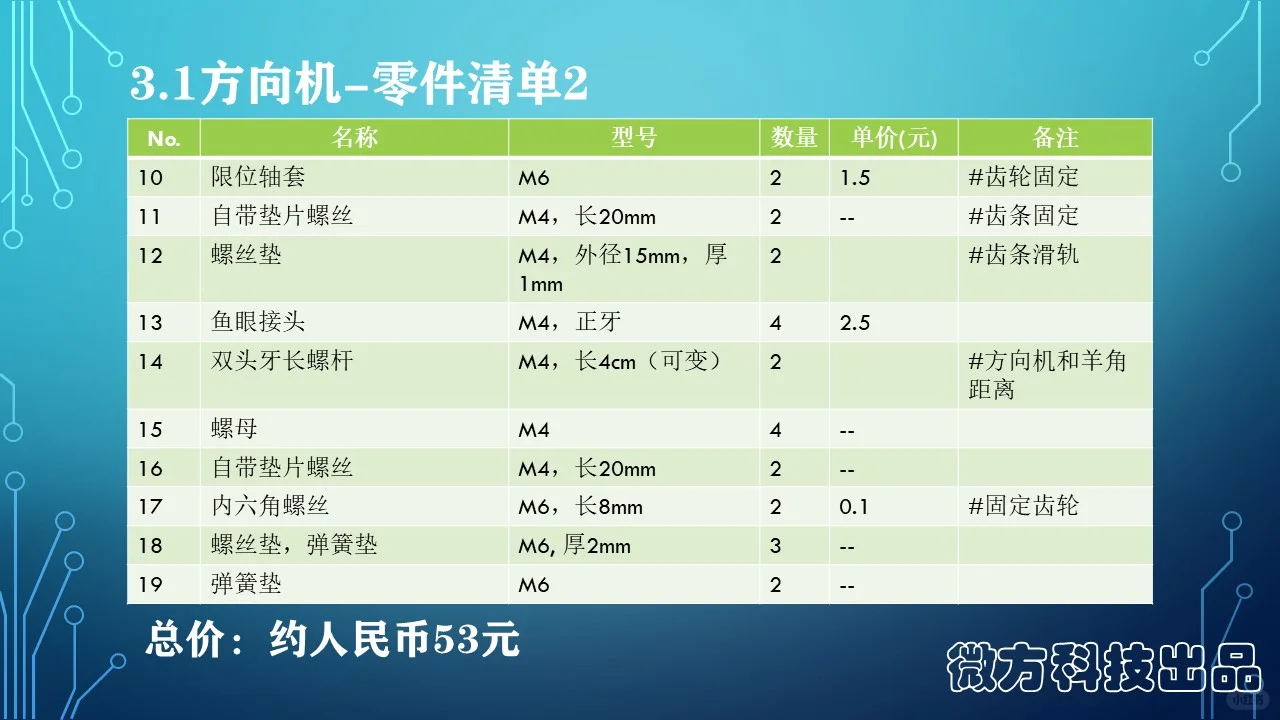 3.1方向机–零件清单2

| No. | 名称 | 型号 | 数量 | 单价(元) | 备注 |
|---|---|---|---|---|---|
| 10 | 限位轴套 | M6 | 2 | 1.5 | #齿轮固定 |
| 11 | 自带垫片螺丝 | M4，长20mm | 2 | -- | #齿条固定 |
| 12 | 螺丝垫 | M4，外径15mm，厚1mm | 2 | | #齿条滑轨 |
| 13 | 鱼眼接头 | M4，正牙 | 4 | 2.5 | |
| 14 | 双头牙长螺杆 | M4，长4cm（可变） | 2 | | #方向机和羊角距离 |
| 15 | 螺母 | M4 | 4 | -- | |
| 16 | 自带垫片螺丝 | M4，长20mm | 2 | -- | |
| 17 | 内六角螺丝 | M6，长8mm | 2 | 0.1 | #固定齿轮 |
| 18 | 螺丝垫，弹簧垫 | M6, 厚2mm | 3 | -- | |
| 19 | 弹簧垫 | M6 | 2 | -- | |

总价：约人民币53元

微方科技出品